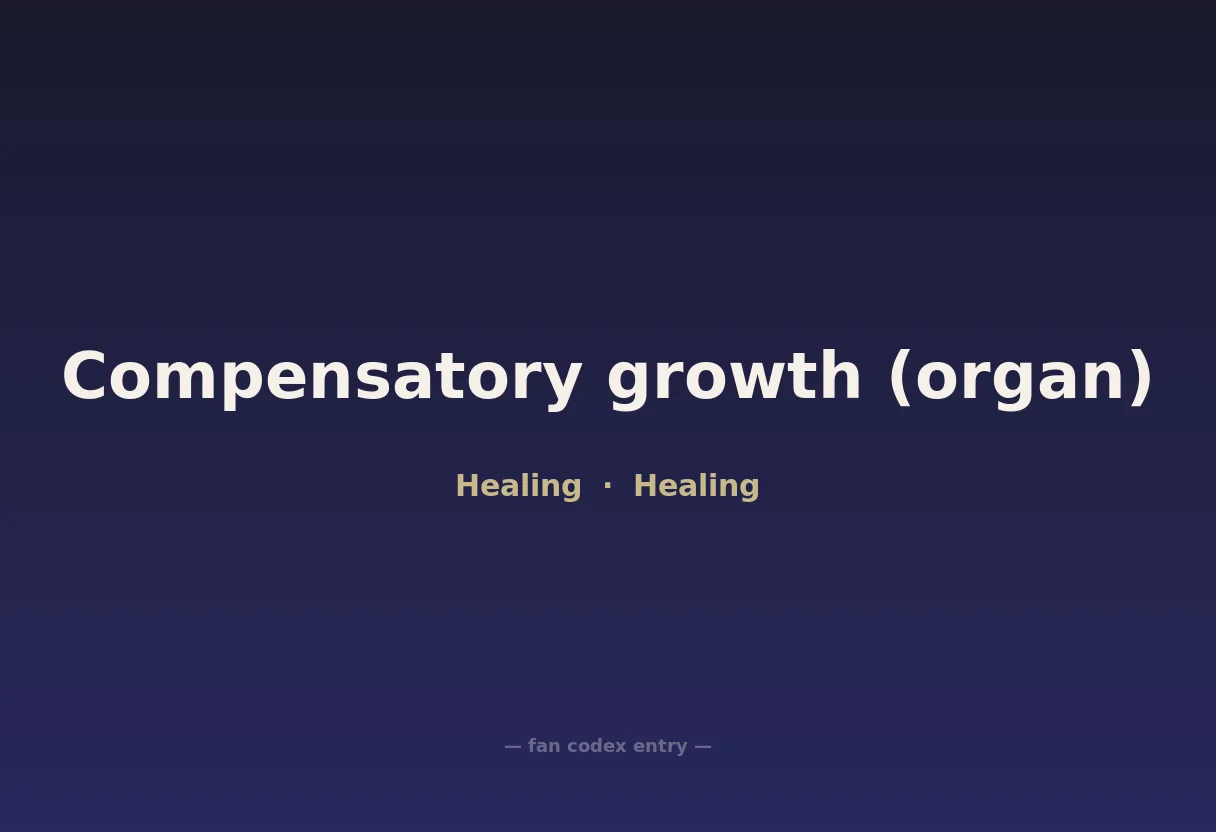 Compensatory growth (organ)

Healing · Healing

— fan codex entry —